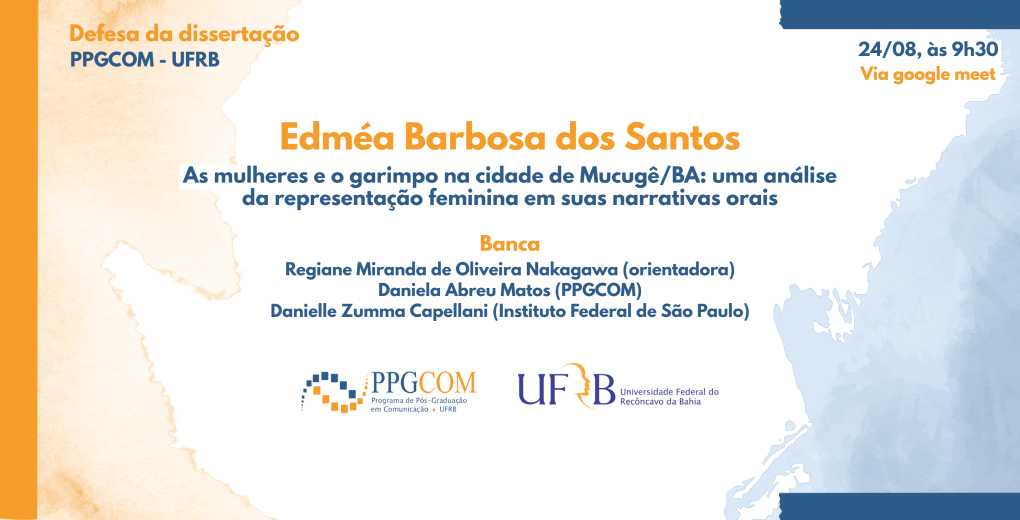 Defesa da dissertação
PPGCOM - UFRB

24/08, às 9h30
Via google meet

Edméa Barbosa dos Santos

As mulheres e o garimpo na cidade de Mucugê/BA: uma análise da representação feminina em suas narrativas orais

Banca
Regiane Miranda de Oliveira Nakagawa (orientadora)
Daniela Abreu Matos (PPGCOM)
Danielle Zumma Capellani (Instituto Federal de São Paulo)

PPGCOM
Programa de Pós-Graduação em Comunicação • UFRB

UFRB Universidade Federal do Recôncavo da Bahia